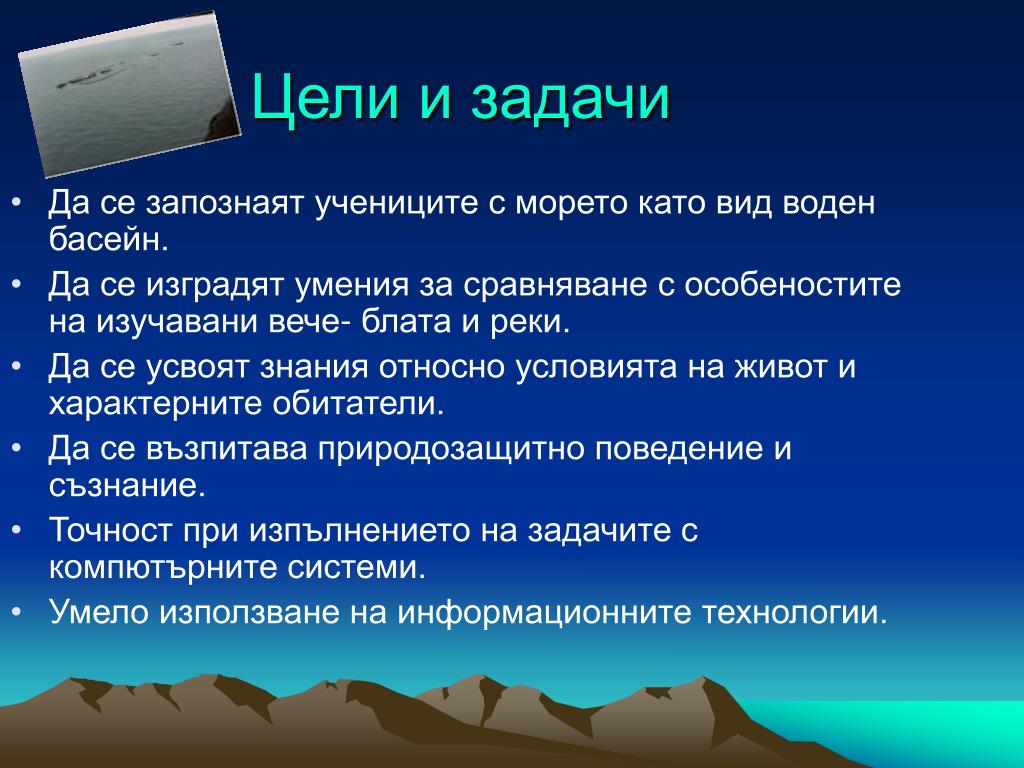 Цели и задачи

• Да се запознаят учениците с морето като вид воден басейн.
• Да се изградят умения за сравняване с особеностите на изучавани вече- блата и реки.
• Да се усвоят знания относно условията на живот и характерните обитатели.
• Да се възпитава природозащитно поведение и съзнание.
• Точност при изпълнението на задачите с компютърните системи.
• Умело използване на информационните технологии.